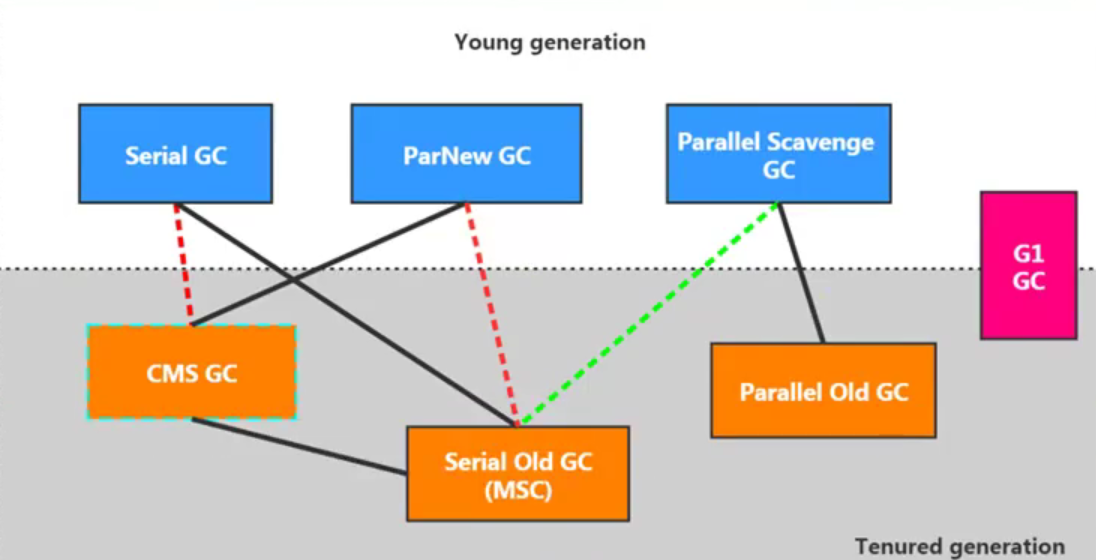 Young generation

Serial GC

ParNew GC

Parallel Scavenge GC

G1 GC

CMS GC

Parallel Old GC

Serial Old GC (MSC)

Tenured generation